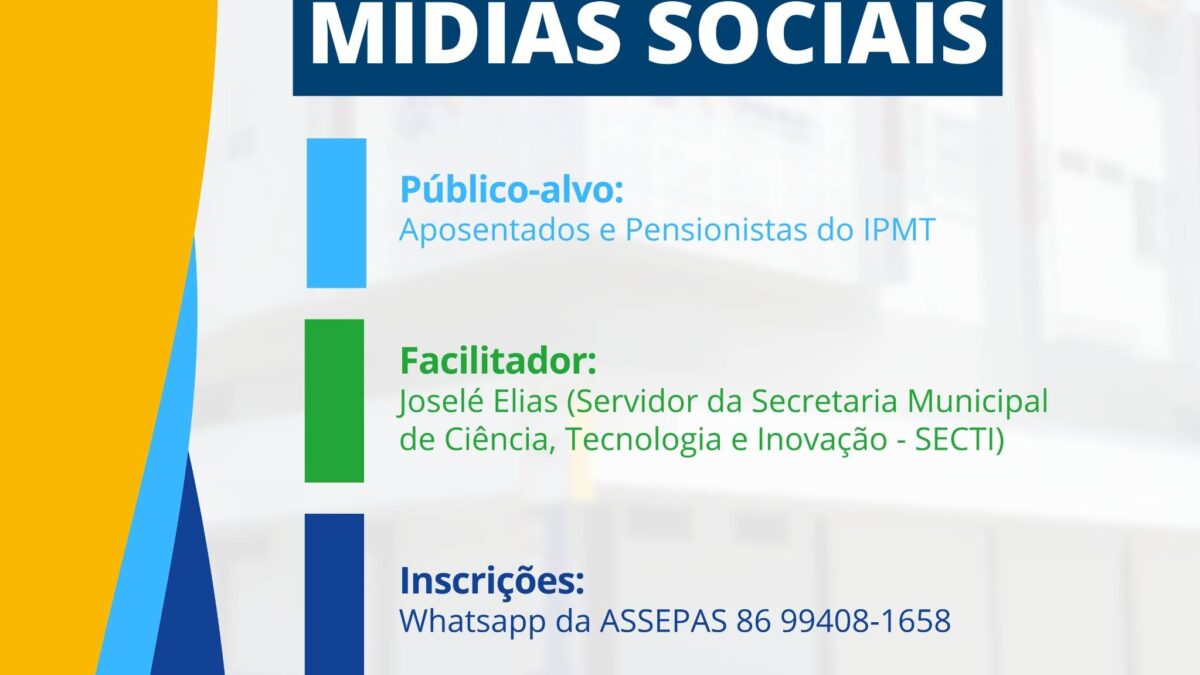 MIDIAS SOCIAIS

Público-alvo:
Aposentados e Pensionistas do IPMT

Facilitador:
Joselé Elias (Servidor da Secretaria Municipal de Ciência, Tecnologia e Inovação - SECTI)

Inscrições:
Whatsapp da ASSEPAS 86 99408-1658